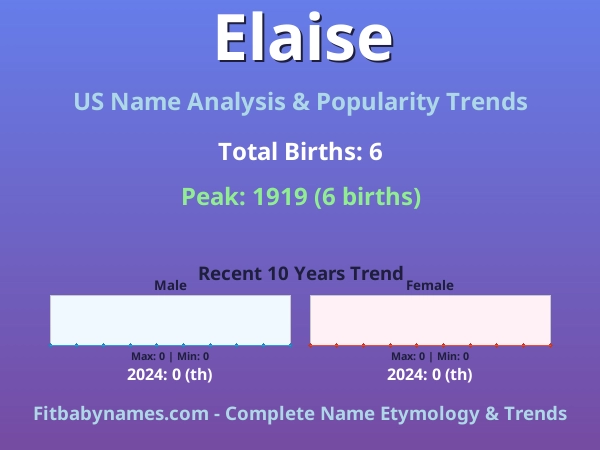 Elaise

US Name Analysis & Popularity Trends

Total Births: 6

Peak: 1919 (6 births)

Recent 10 Years Trend

Male

Max: 0 | Min: 0

2024: 0 (th)

Female

Max: 0 | Min: 0

2024: 0 (th)

Fitbabynames.com - Complete Name Etymology & Trends